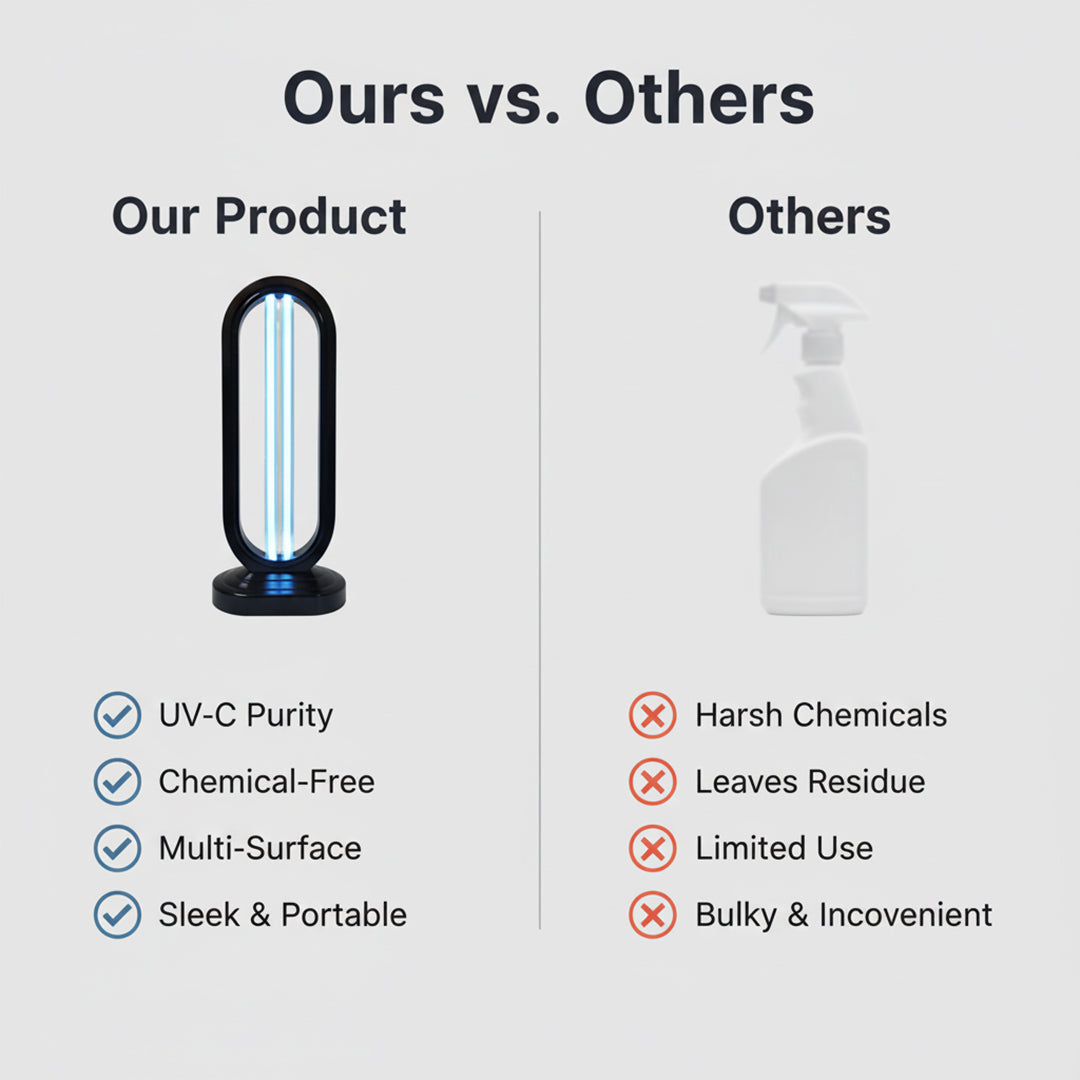 Ours vs. Others

Our Product

UV-C Purity
Chemical-Free
Multi-Surface
Sleek & Portable

Others

Harsh Chemicals
Leaves Residue
Limited Use
Bulky & Incovenient